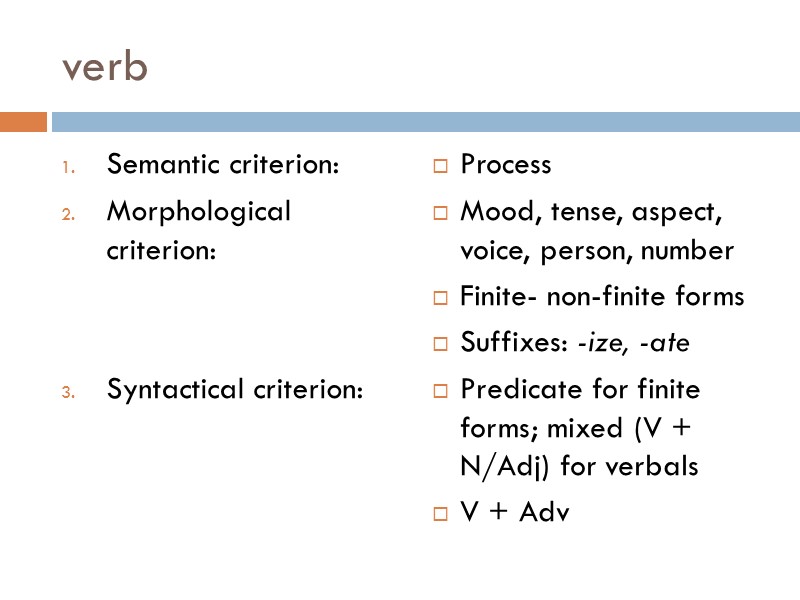 verb

1. Semantic criterion:
2. Morphological criterion:
3. Syntactical criterion:

□ Process
□ Mood, tense, aspect, voice, person, number
□ Finite- non-finite forms
□ Suffixes: -ize, -ate
□ Predicate for finite forms; mixed (V + N/Adj) for verbals
□ V + Adv